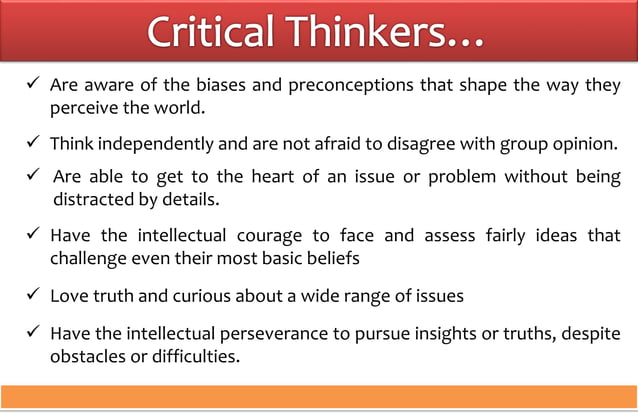 Critical Thinkers...

✓ Are aware of the biases and preconceptions that shape the way they perceive the world.

✓ Think independently and are not afraid to disagree with group opinion.

✓ Are able to get to the heart of an issue or problem without being distracted by details.

✓ Have the intellectual courage to face and assess fairly ideas that challenge even their most basic beliefs

✓ Love truth and curious about a wide range of issues

✓ Have the intellectual perseverance to pursue insights or truths, despite obstacles or difficulties.